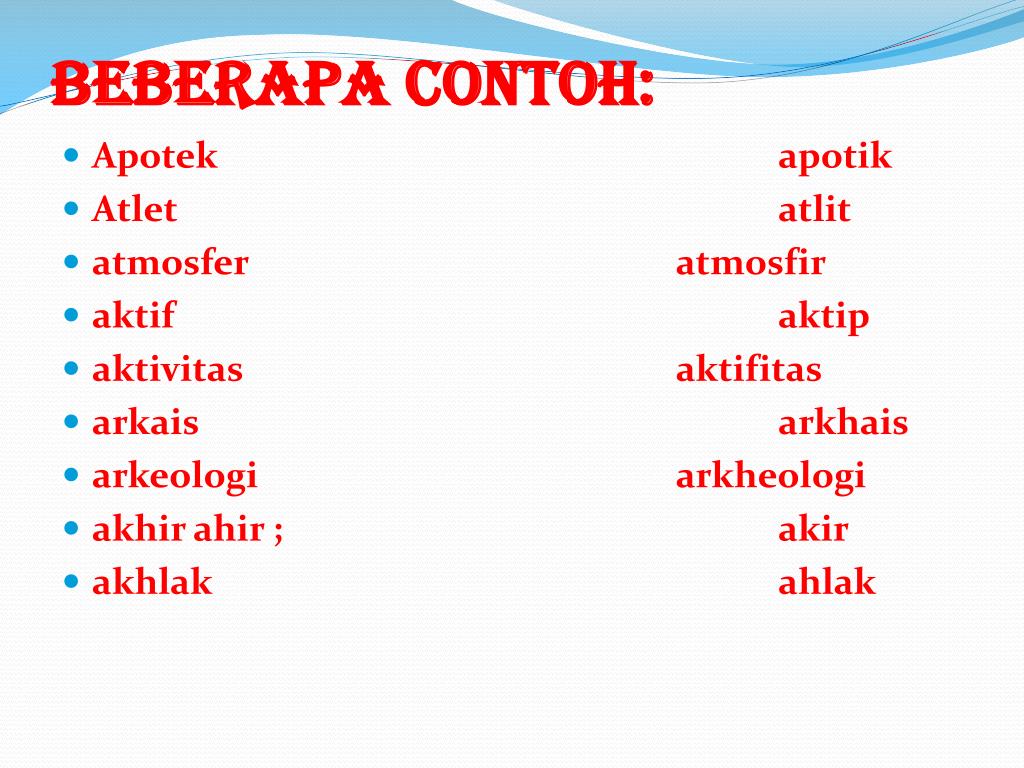 BEBERAPA CONTOH:

• Apotek apotik
• Atlet atlit
• atmosfer atmosfir
• aktif aktip
• aktivitas aktifitas
• arkais arkhais
• arkeologi arkheologi
• akhir ahir ; akir
• akhlak ahlak